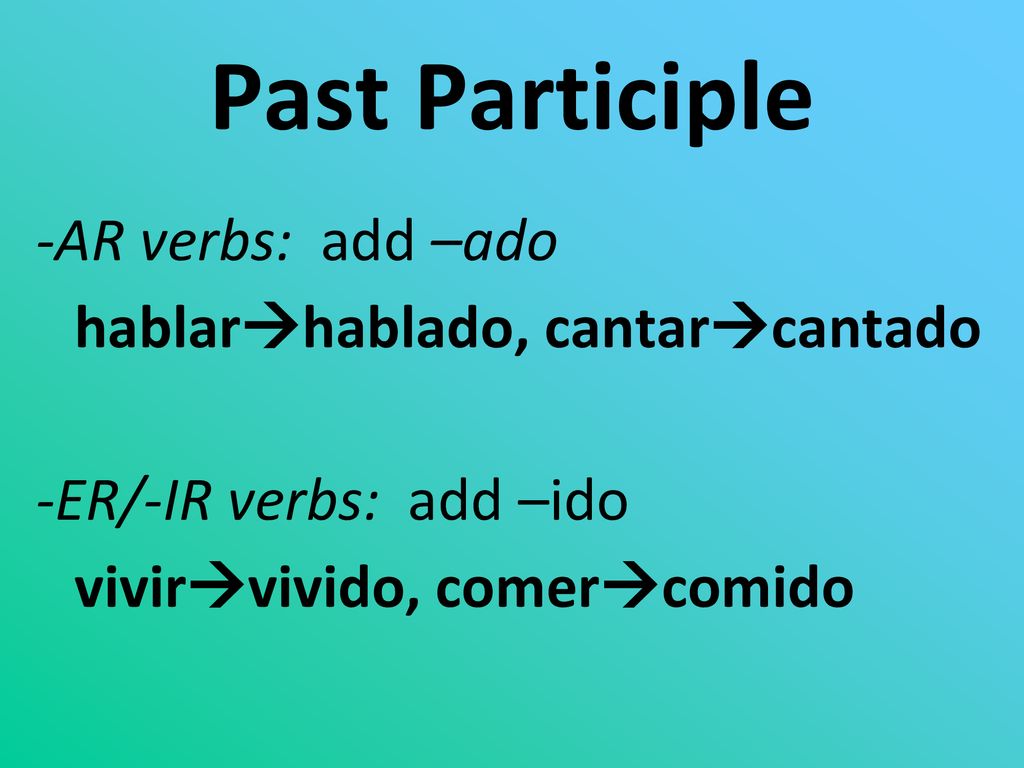 Past Participle

-AR verbs: add –ado

hablar→hablado, cantar→cantado

-ER/-IR verbs: add –ido

vivir→vivido, comer→comido